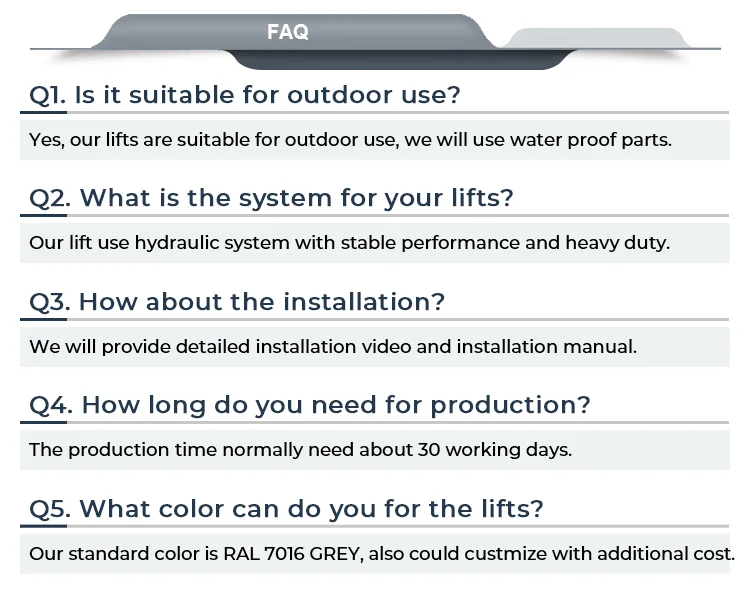 FAQ

Q1. Is it suitable for outdoor use?

Yes, our lifts are suitable for outdoor use, we will use water proof parts.

Q2. What is the system for your lifts?

Our lift use hydraulic system with stable performance and heavy duty.

Q3. How about the installation?

We will provide detailed installation video and installation manual.

Q4. How long do you need for production?

The production time normally need about 30 working days.

Q5. What color can do you for the lifts?

Our standard color is RAL 7016 GREY, also could custmize with additional cost.